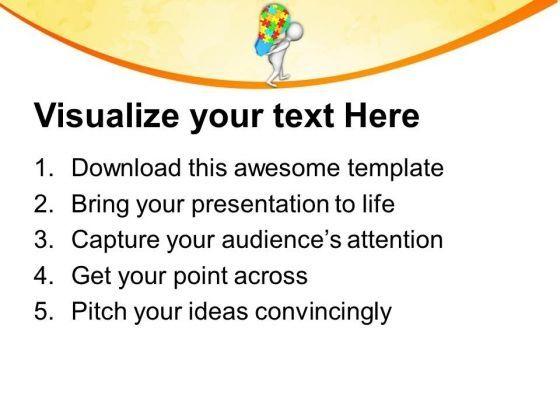 Visualize your text Here

1. Download this awesome template
2. Bring your presentation to life
3. Capture your audience's attention
4. Get your point across
5. Pitch your ideas convincingly